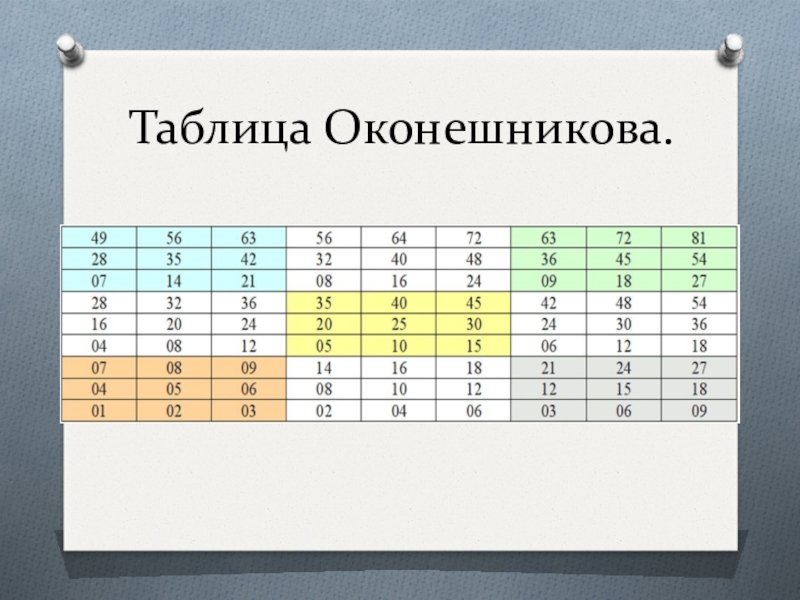 Таблица Оконешникова.

| 49 | 56 | 63 | 56 | 64 | 72 | 63 | 72 | 81 |
|---|---|---|---|---|---|---|---|---|
| 28 | 35 | 42 | 32 | 40 | 48 | 36 | 45 | 54 |
| 07 | 14 | 21 | 08 | 16 | 24 | 09 | 18 | 27 |
| 28 | 32 | 36 | 35 | 40 | 45 | 42 | 48 | 54 |
| 16 | 20 | 24 | 20 | 25 | 30 | 24 | 30 | 36 |
| 04 | 08 | 12 | 05 | 10 | 15 | 06 | 12 | 18 |
| 07 | 08 | 09 | 14 | 16 | 18 | 21 | 24 | 27 |
| 04 | 05 | 06 | 08 | 10 | 12 | 12 | 15 | 18 |
| 01 | 02 | 03 | 02 | 04 | 06 | 03 | 06 | 09 |